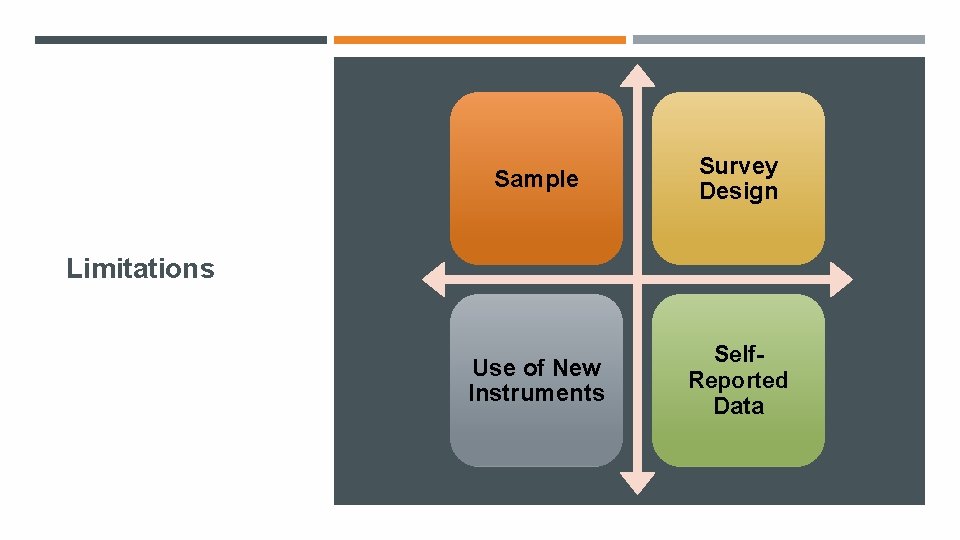 Limitations

Sample

Survey Design

Use of New Instruments

Self-Reported Data